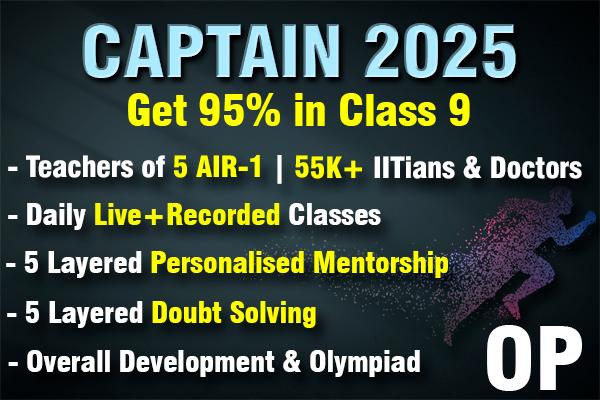 CAPTAIN 2025

Get 95% in Class 9

- Teachers of 5 AIR-1 | 55K+ IITians & Doctors

- Daily Live+Recorded Classes

- 5 Layered Personalised Mentorship

- 5 Layered Doubt Solving

- Overall Development & Olympiad

OP